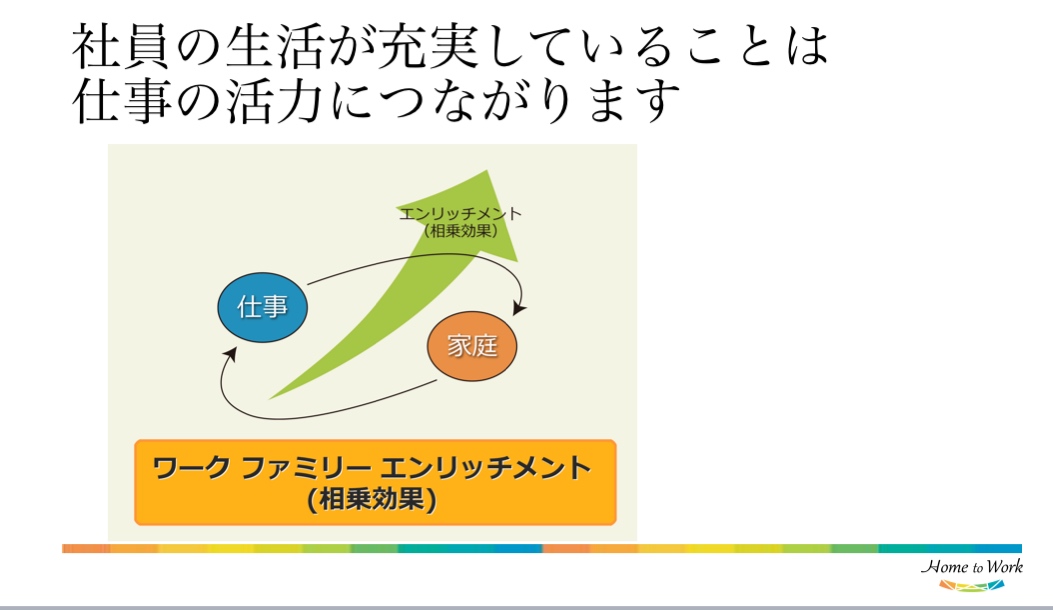 社員の生活が充実していることは
仕事の活力につながります

エンリッチメント
(相乗効果)

仕事

家庭

ワーク ファミリー エンリッチメント
(相乗効果)

Home to Work